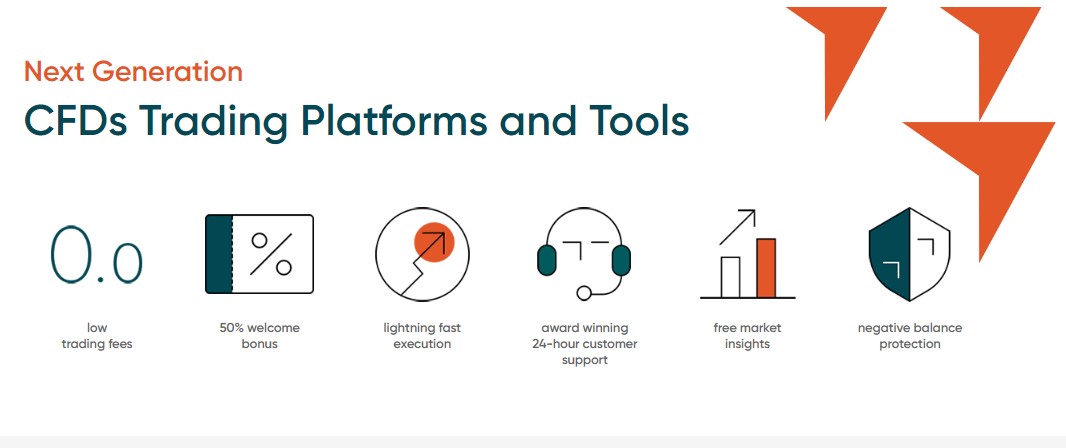 Next Generation
CFDs Trading Platforms and Tools

0.0

low trading fees

%

50% welcome bonus

lightning fast execution

award winning 24-hour customer support

free market insights

negative balance protection